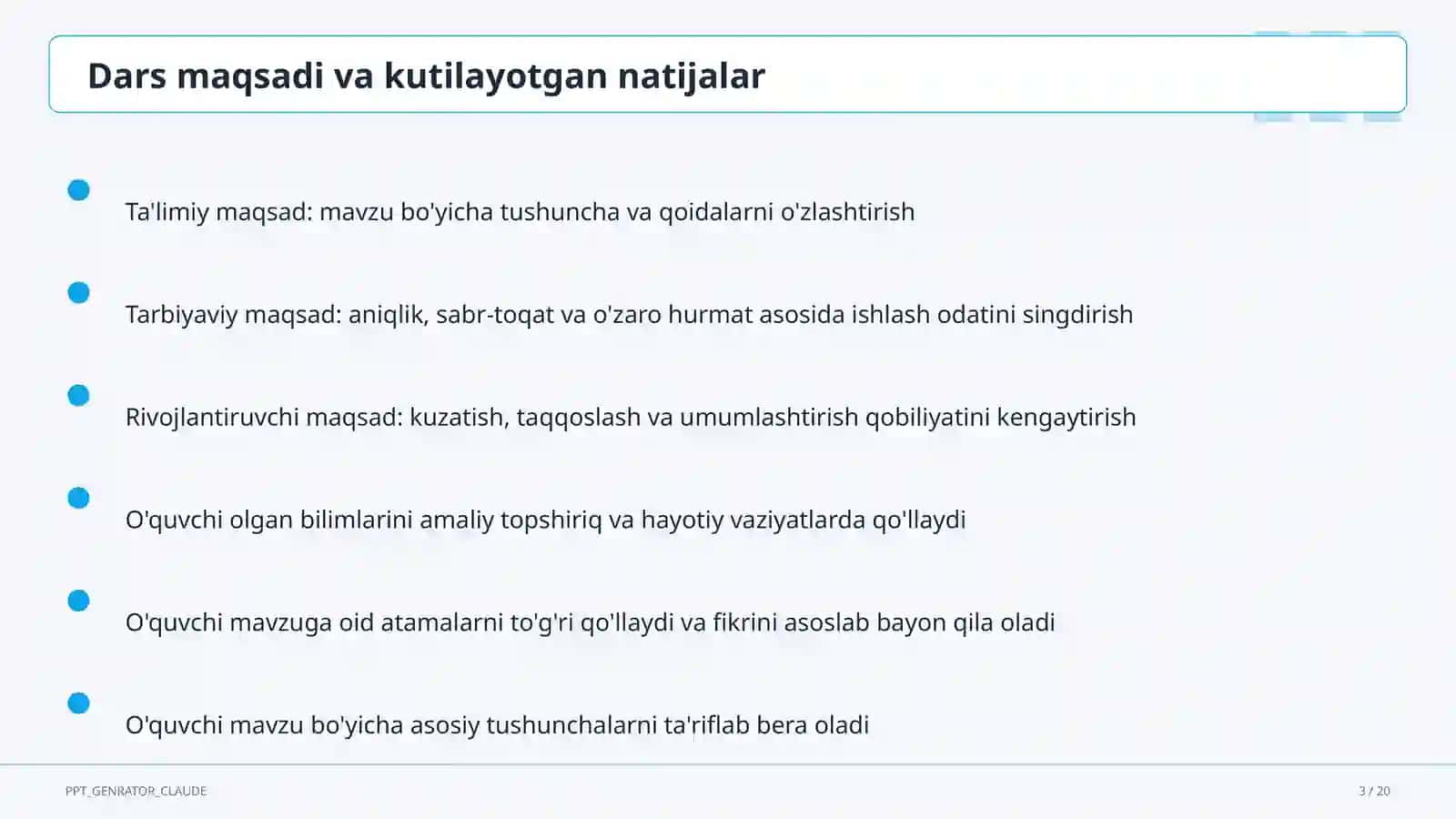 Dars maqsadi va kutilayotgan natijalar

Ta'limiy maqsad: mavzu bo'yicha tushuncha va qoidalarni o'zlashtirish

Tarbiyaviy maqsad: aniqlik, sabr-toqat va o'zaro hurmat asosida ishlash odatini singdirish

Rivojlantiruvchi maqsad: kuzatish, taqqoslash va umumlashtirish qobiliyatini kengaytirish

O'quvchi olgan bilimlarini amaliy topshiriq va hayotiy vaziyatlarda qo'llaydi

O'quvchi mavzuga oid atamalarni to'g'ri qo'llaydi va fikrini asoslab bayon qila oladi

O'quvchi mavzu bo'yicha asosiy tushunchalarni ta'riflab bera oladi

PPT_GENRATOR_CLAUDE

3 / 20